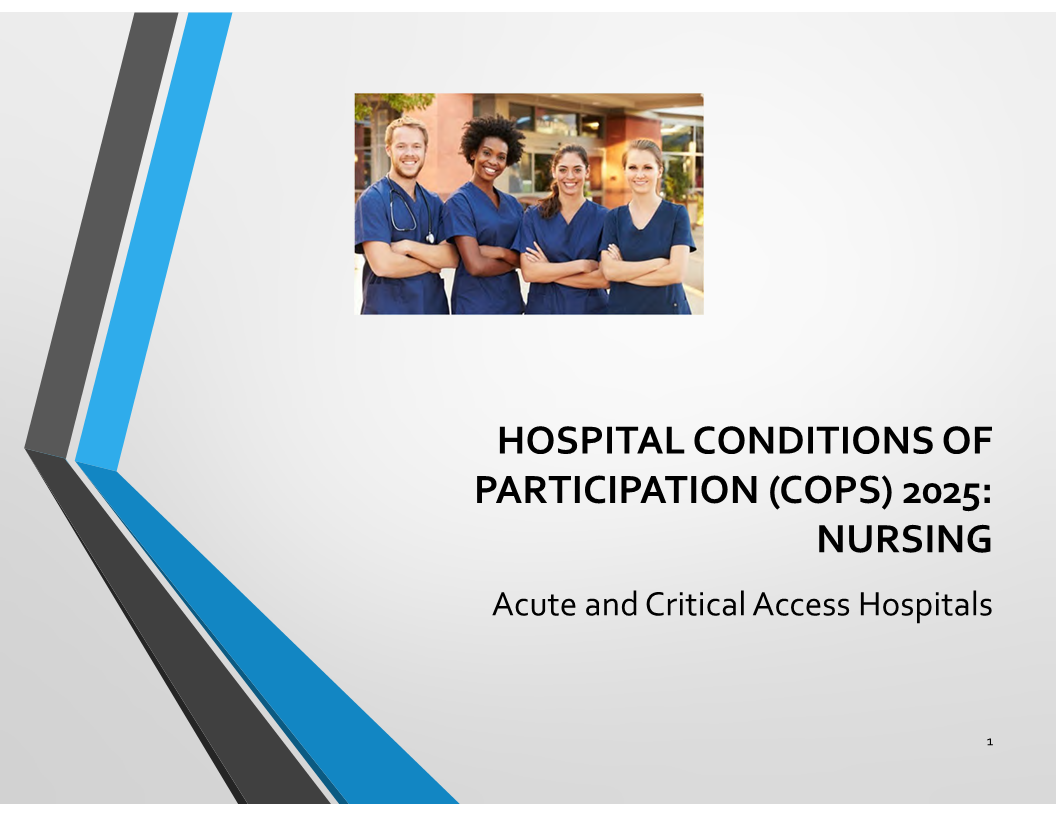 HOSPITAL CONDITIONS OF PARTICIPATION (COPS) 2025: NURSING

Acute and Critical Access Hospitals

1